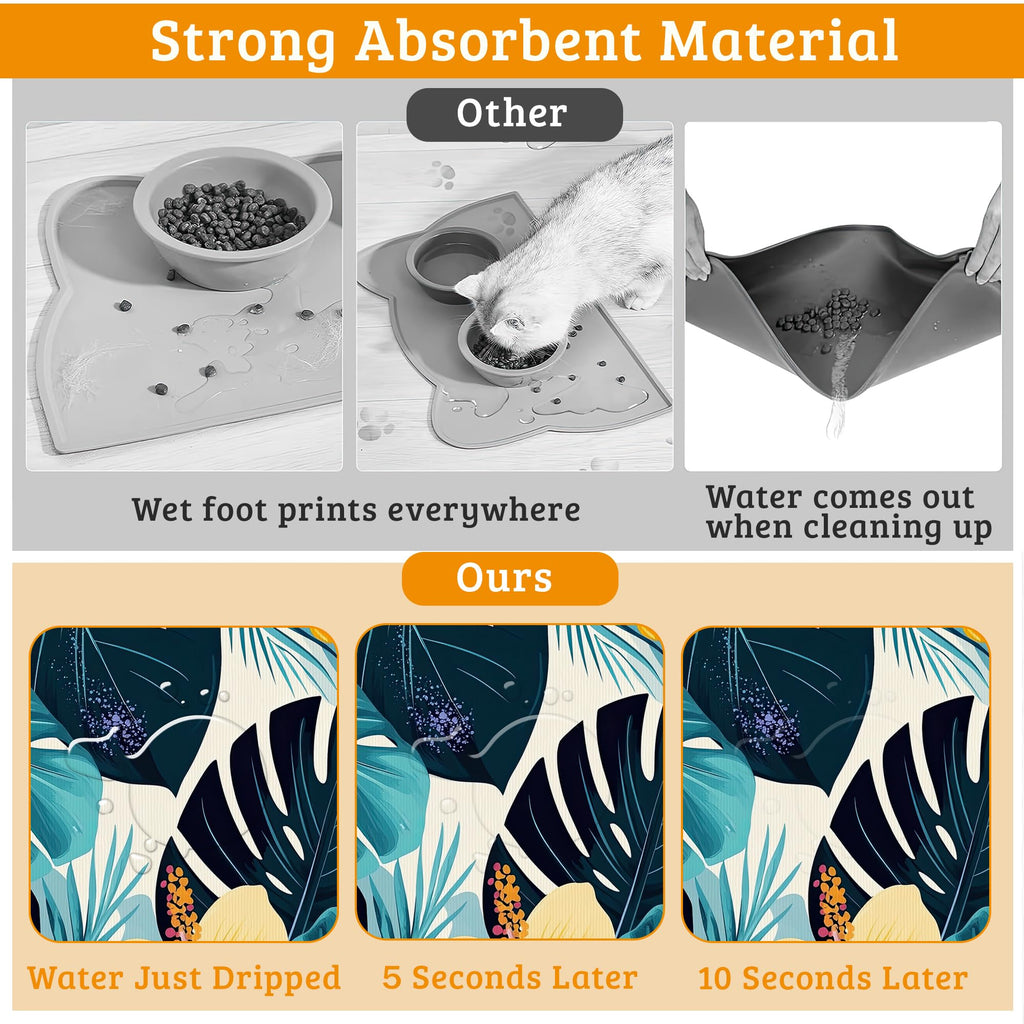 Strong Absorbent Material

Other

Wet foot prints everywhere

Water comes out when cleaning up

Ours

Water Just Dripped

5 Seconds Later

10 Seconds Later